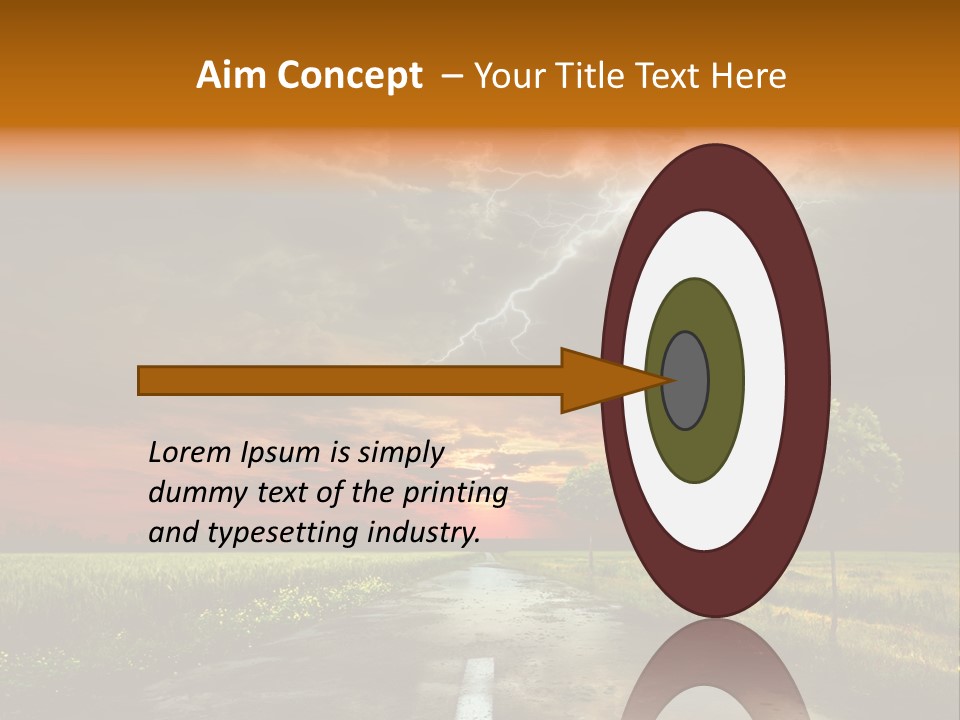 Aim Concept – Your Title Text Here

Lorem Ipsum is simply dummy text of the printing and typesetting industry.